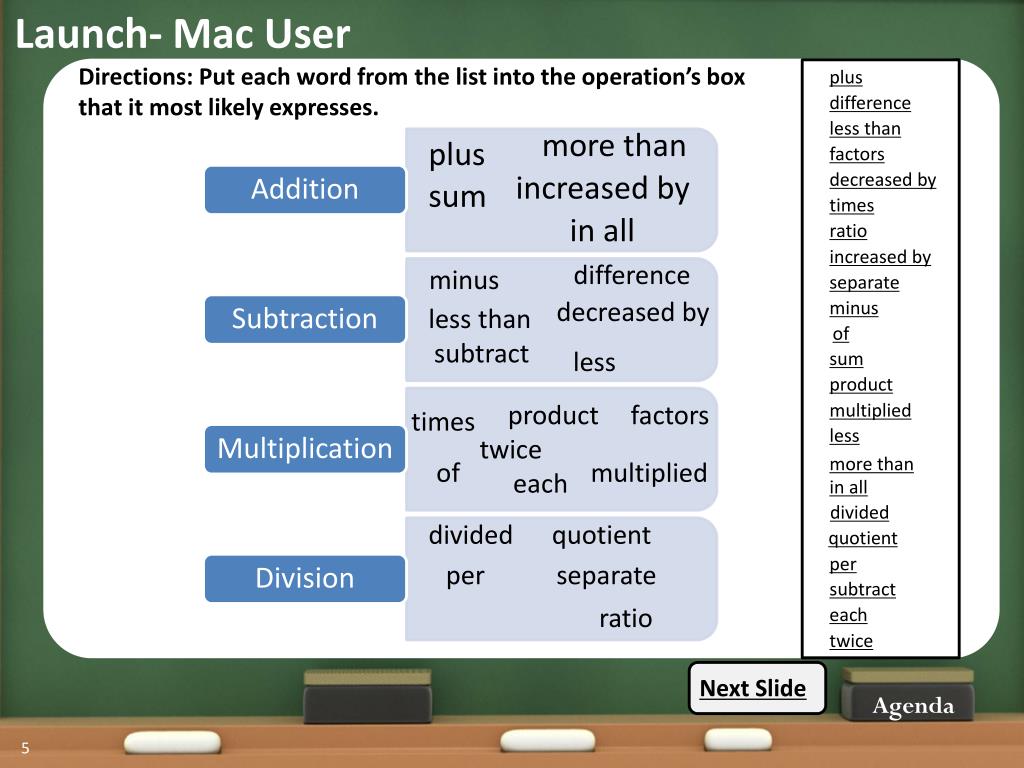 Launch- Mac User

Directions: Put each word from the list into the operation's box that it most likely expresses.

Addition

plus
more than
sum
increased by
in all

Subtraction

minus
difference
less than
decreased by
subtract
less

Multiplication

times
product
factors
twice
of
each
multiplied

Division

divided
quotient
per
separate
ratio

plus
difference
less than
factors
decreased by
times
ratio
increased by
separate
minus
of
sum
product
multiplied
less
more than
in all
divided
quotient
per
subtract
each
twice

Next Slide

Agenda

5